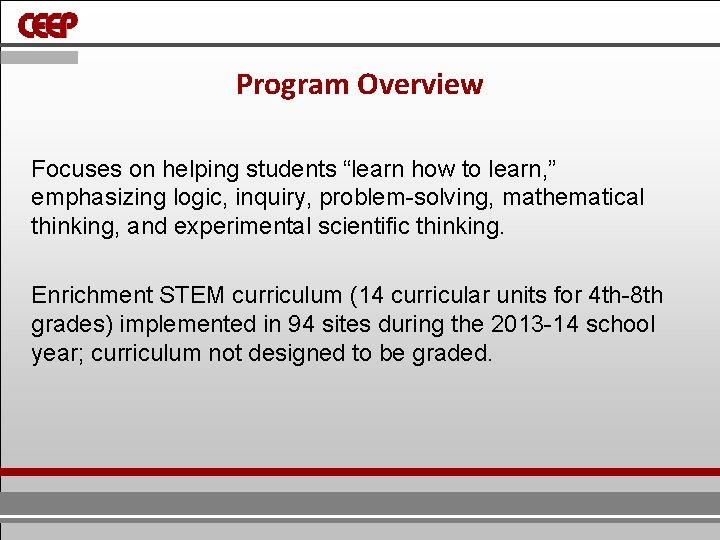 CEEP

Program Overview

Focuses on helping students “learn how to learn,” emphasizing logic, inquiry, problem-solving, mathematical thinking, and experimental scientific thinking.

Enrichment STEM curriculum (14 curricular units for 4th-8th grades) implemented in 94 sites during the 2013-14 school year; curriculum not designed to be graded.